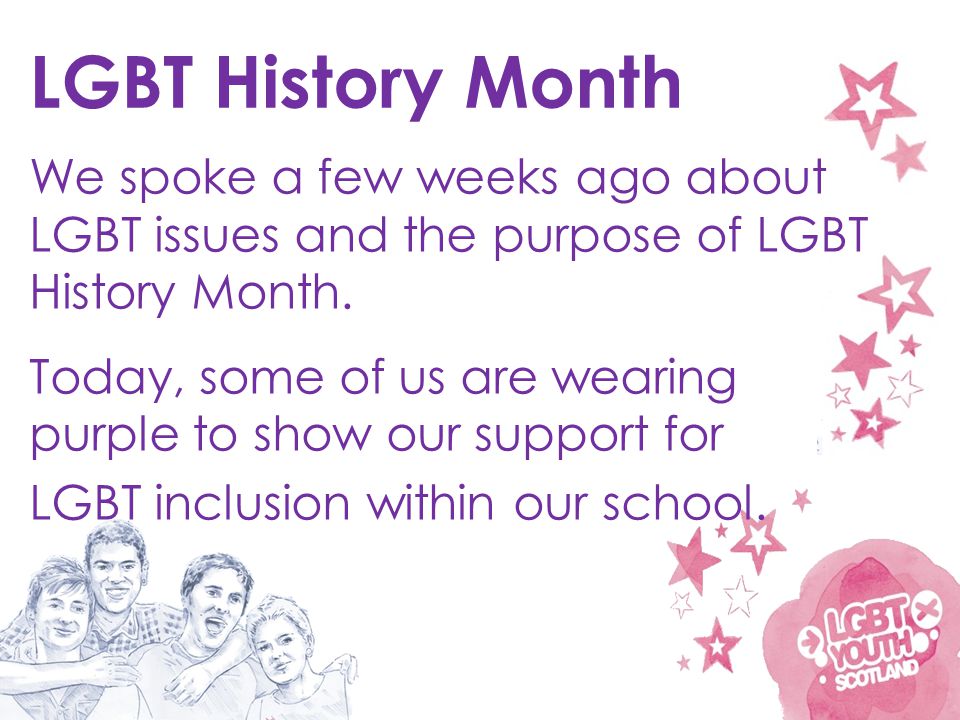 LGBT History Month

We spoke a few weeks ago about LGBT issues and the purpose of LGBT History Month.

Today, some of us are wearing purple to show our support for LGBT inclusion within our school.

LGBT YOUTH SCOTLAND